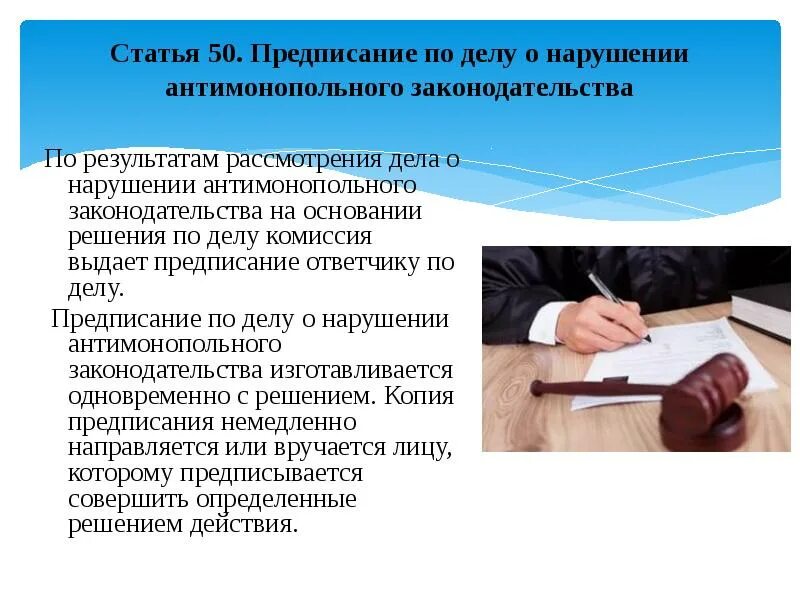 Статья 50. Предписание по делу о нарушении антимонопольного законодательства

По результатам рассмотрения дела о нарушении антимонопольного законодательства на основании решения по делу комиссия выдает предписание ответчику по делу.

Предписание по делу о нарушении антимонопольного законодательства изготавливается одновременно с решением. Копия предписания немедленно направляется или вручается лицу, которому предписывается совершить определенные решением действия.